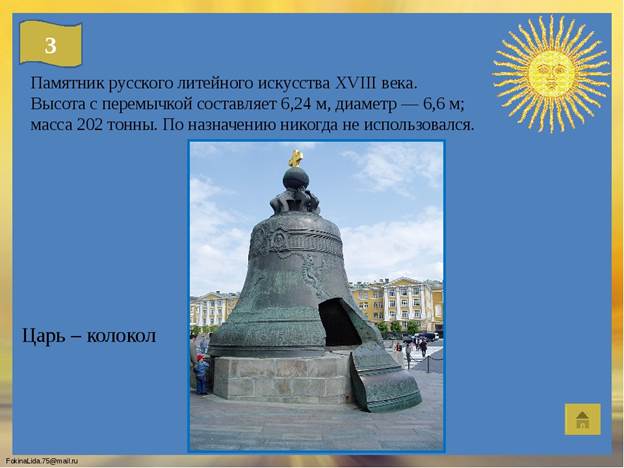 3

Памятник русского литейного искусства XVIII века. Высота с перемычкой составляет 6,24 м, диаметр — 6,6 м; масса 202 тонны. По назначению никогда не использовался.

Царь – колокол

FokinaLida.75@mail.ru